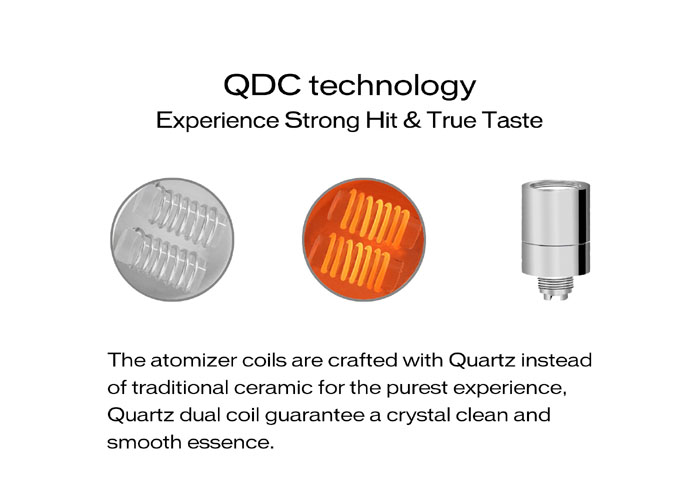 QDC technology
Experience Strong Hit & True Taste

The atomizer coils are crafted with Quartz instead of traditional ceramic for the purest experience, Quartz dual coil guarantee a crystal clean and smooth essence.